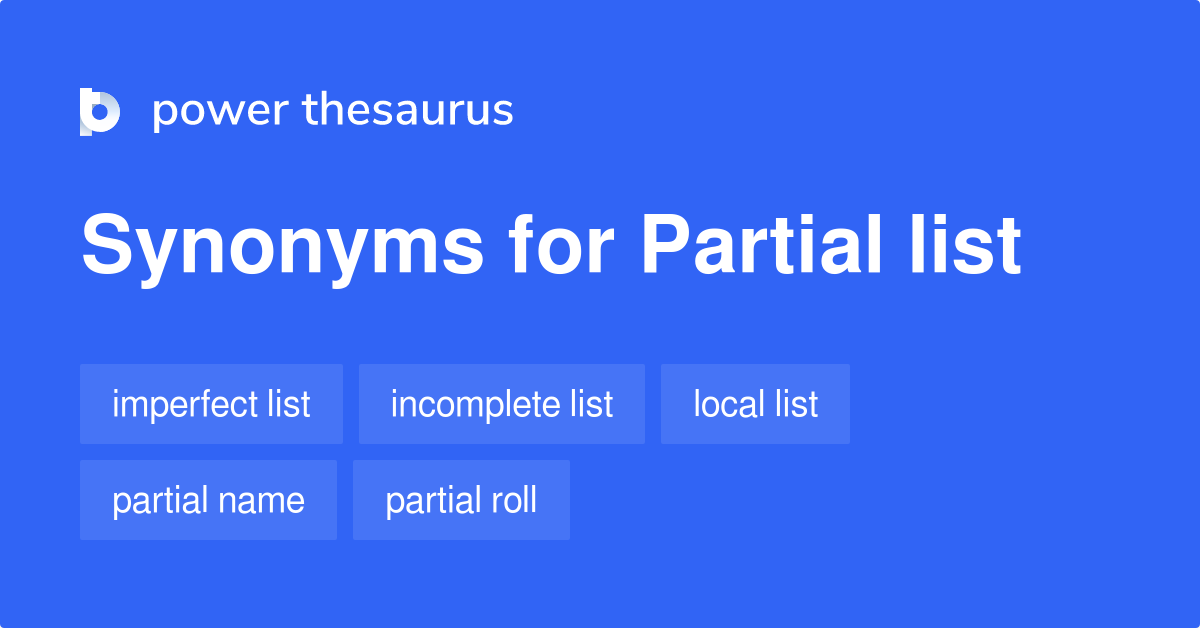 power thesaurus

Synonyms for Partial list

imperfect list
incomplete list
local list
partial name
partial roll